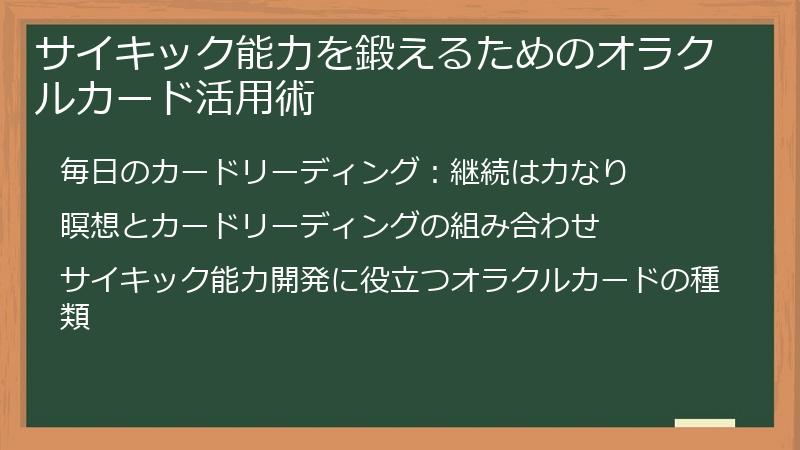 サイキック能力を鍛えるためのオラクルカード活用術

毎日のカードリーディング：継続は力なり

瞑想とカードリーディングの組み合わせ

サイキック能力開発に役立つオラクルカードの種類